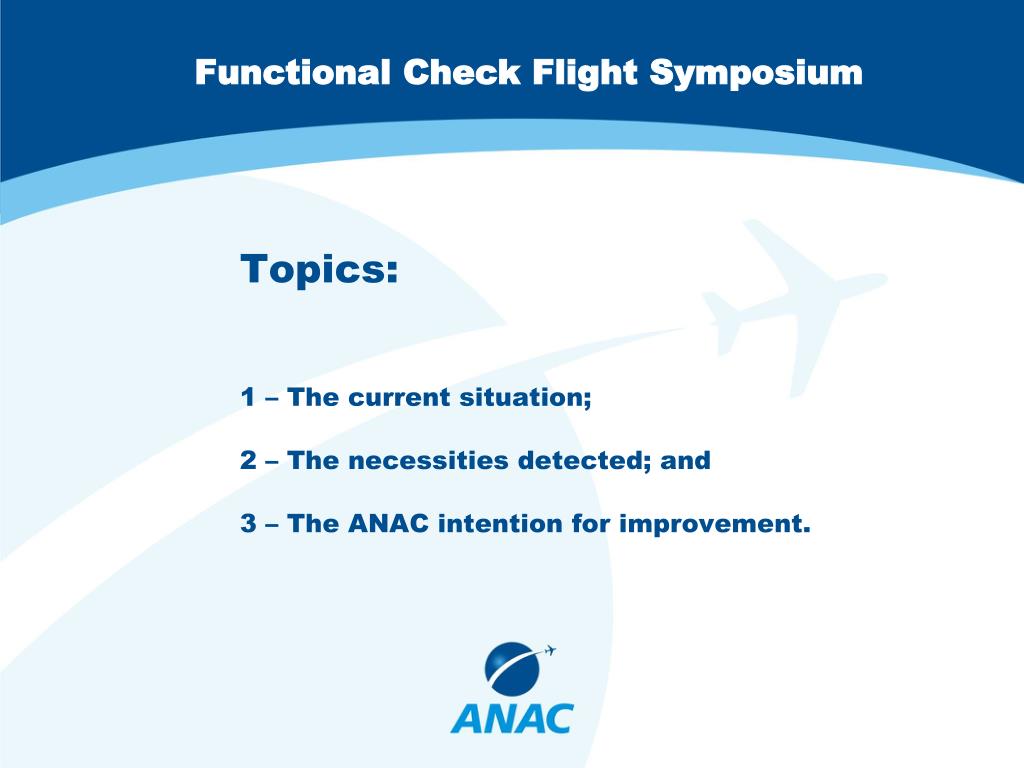 Functional Check Flight Symposium

Topics:

1 – The current situation;

2 – The necessities detected; and

3 – The ANAC intention for improvement.

ANAC